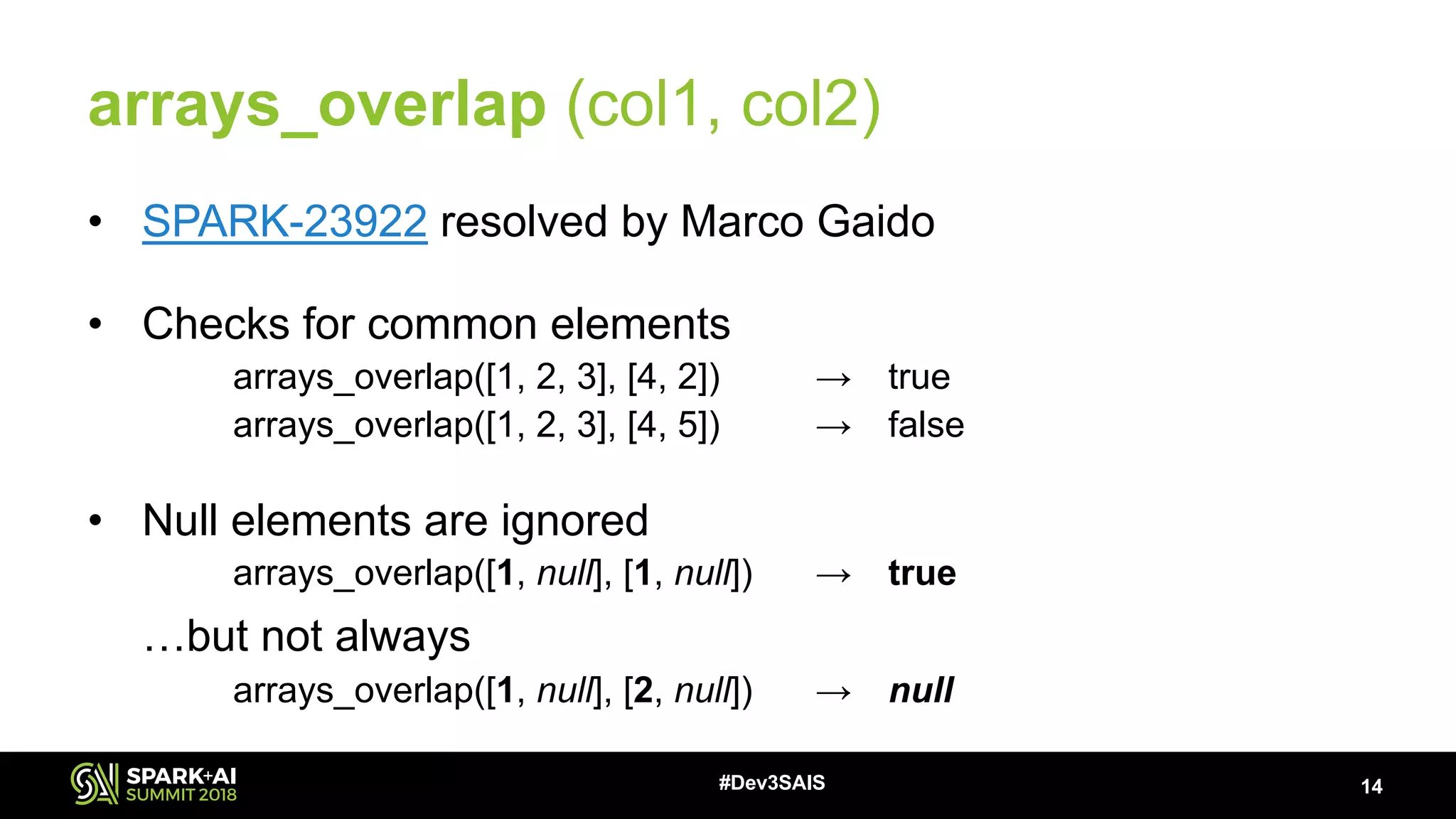 arrays_overlap (col1, col2)

• SPARK-23922 resolved by Marco Gaido

• Checks for common elements

arrays_overlap([1, 2, 3], [4, 2]) → true
arrays_overlap([1, 2, 3], [4, 5]) → false

• Null elements are ignored

arrays_overlap([1, null], [1, null]) → true

…but not always

arrays_overlap([1, null], [2, null]) → null

SPARK+AI SUMMIT 2018

#Dev3SAIS

14